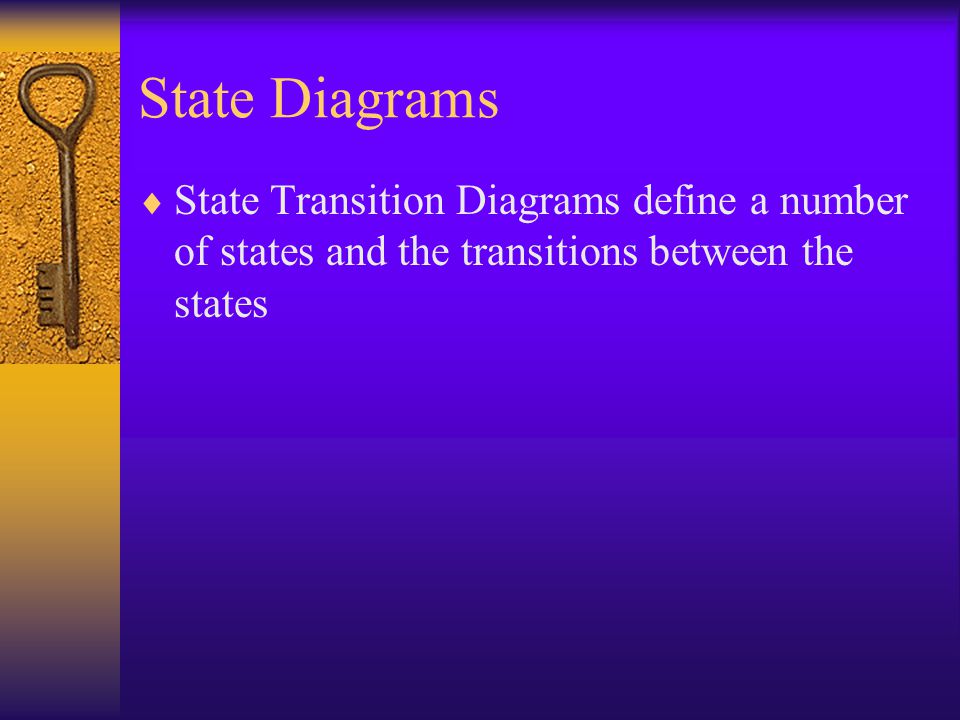 State Diagrams

♦ State Transition Diagrams define a number of states and the transitions between the states